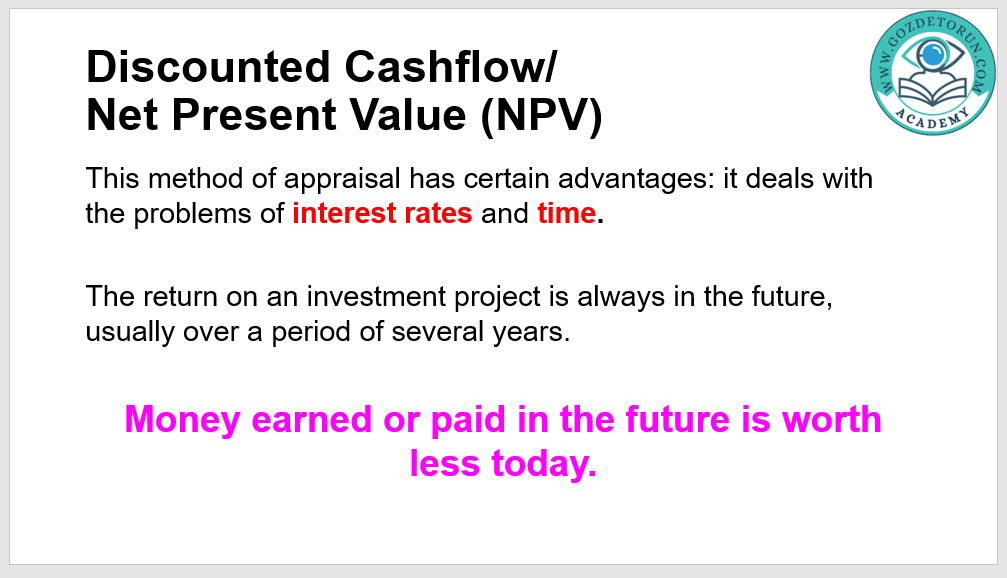 Discounted Cashflow/
Net Present Value (NPV)

WWW.GOZDETORUN.COM
ACADEMY

This method of appraisal has certain advantages: it deals with the problems of interest rates and time.

The return on an investment project is always in the future, usually over a period of several years.

Money earned or paid in the future is worth less today.